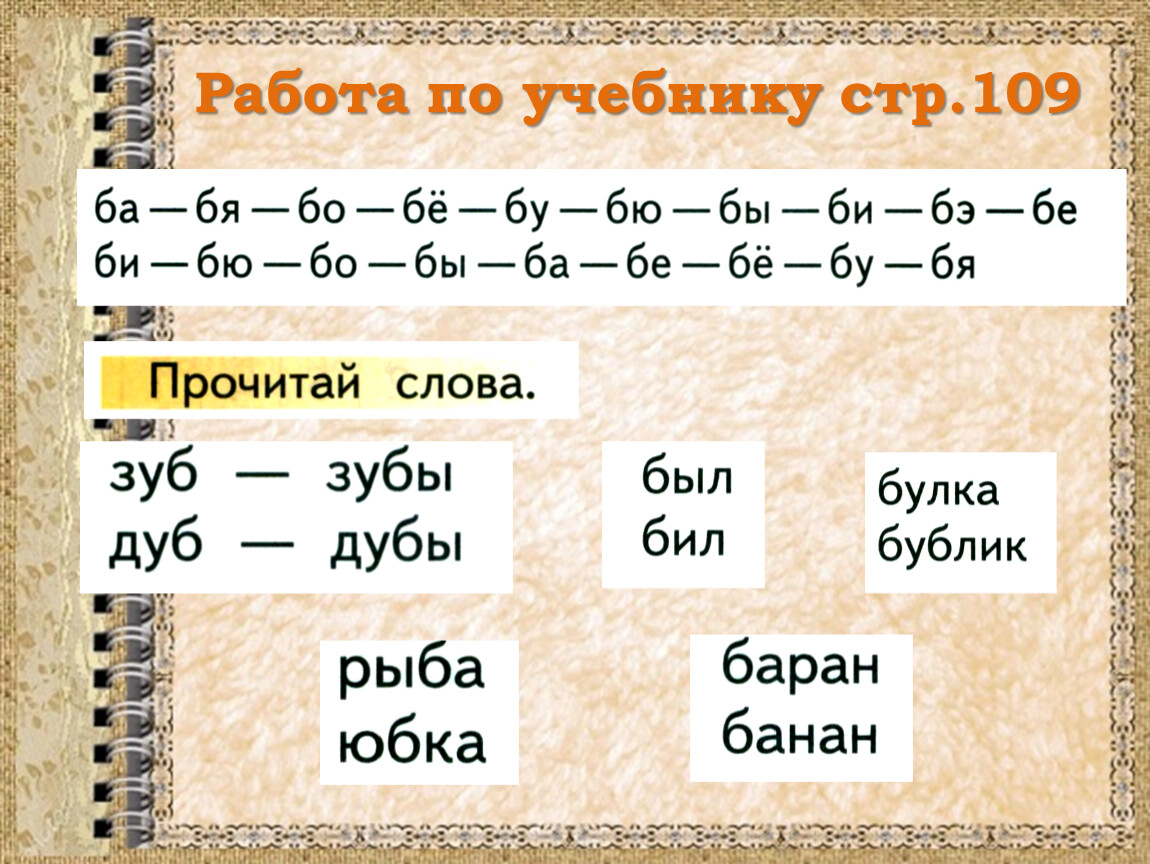 Работа по учебнику стр.109

ба — бя — бо — бё — бу — бю — бы — би — бэ — бе
би — бю — бо — бы — ба — бе — бё — бу — бя

Прочитай слова.

зуб — зубы
дуб — дубы

был
бил

булка
бублик

рыба
юбка

баран
банан